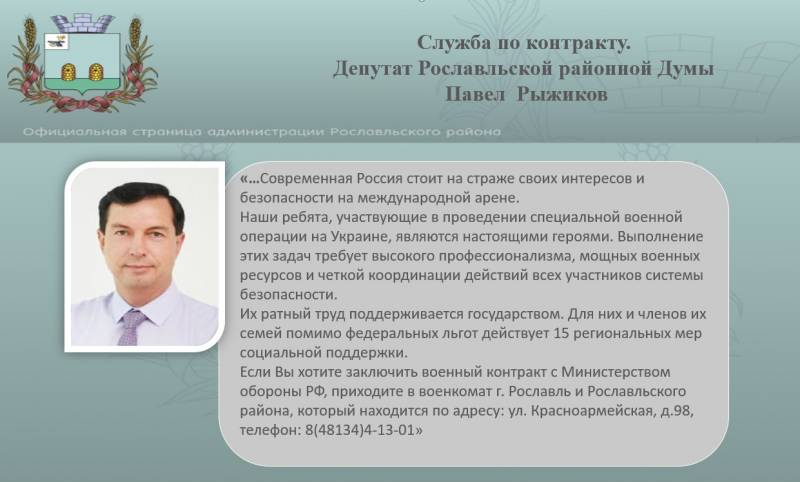 Служба по контракту.
Депутат Рославльской районной Думы
Павел Рыжиков

Официальная страница администрации Рославльского района

«…Современная Россия стоит на страже своих интересов и безопасности на международной арене.
Наши ребята, участвующие в проведении специальной военной операции на Украине, являются настоящими героями. Выполнение этих задач требует высокого профессионализма, мощных военных ресурсов и четкой координации действий всех участников системы безопасности.
Их ратный труд поддерживается государством. Для них и членов их семей помимо федеральных льгот действует 15 региональных мер социальной поддержки.
Если Вы хотите заключить военный контракт с Министерством обороны РФ, приходите в военкомат г. Рославль и Рославльского района, который находится по адресу: ул. Красноармейская, д.98, телефон: 8(48134)4-13-01»